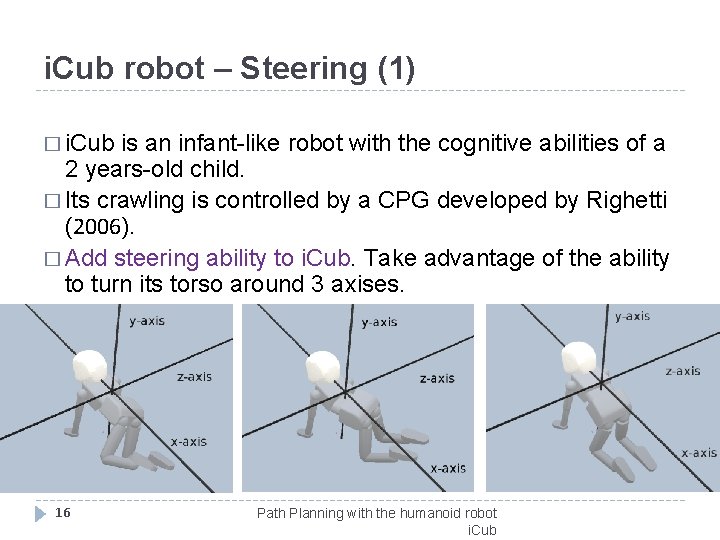 iCub robot – Steering (1)

□ iCub is an infant-like robot with the cognitive abilities of a 2 years-old child.

□ Its crawling is controlled by a CPG developed by Righetti (2006).

□ Add steering ability to iCub. Take advantage of the ability to turn its torso around 3 axises.

y-axis
z-axis
x-axis

y-axis
z-axis
x-axis

y-axis
z-axis
x-axis

16

Path Planning with the humanoid robot iCub